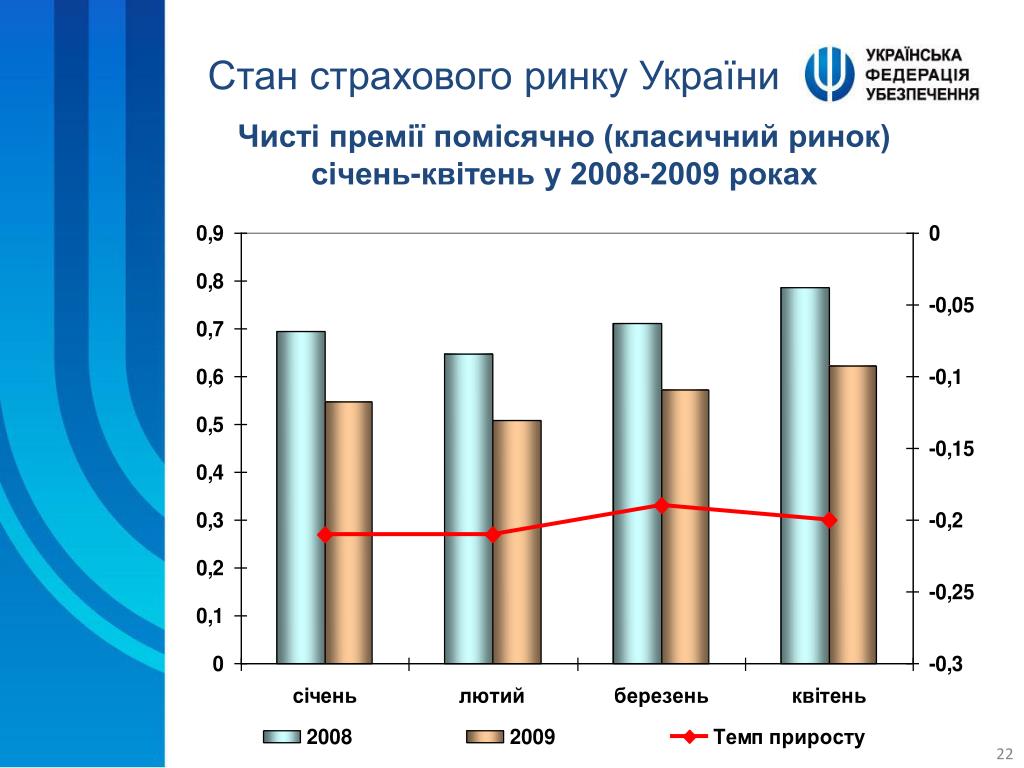 Стан страхового ринку України

УКРАЇНСЬКА ФЕДЕРАЦІЯ УБЕЗПЕЧЕННЯ

Чисті премії помісячно (класичний ринок) січень-квітень у 2008-2009 роках

0,9
0,8
0,7
0,6
0,5
0,4
0,3
0,2
0,1
0

0
-0,05
-0,1
-0,15
-0,2
-0,25
-0,3

січень
лютий
березень
квітень

2008
2009
Темп приросту

22